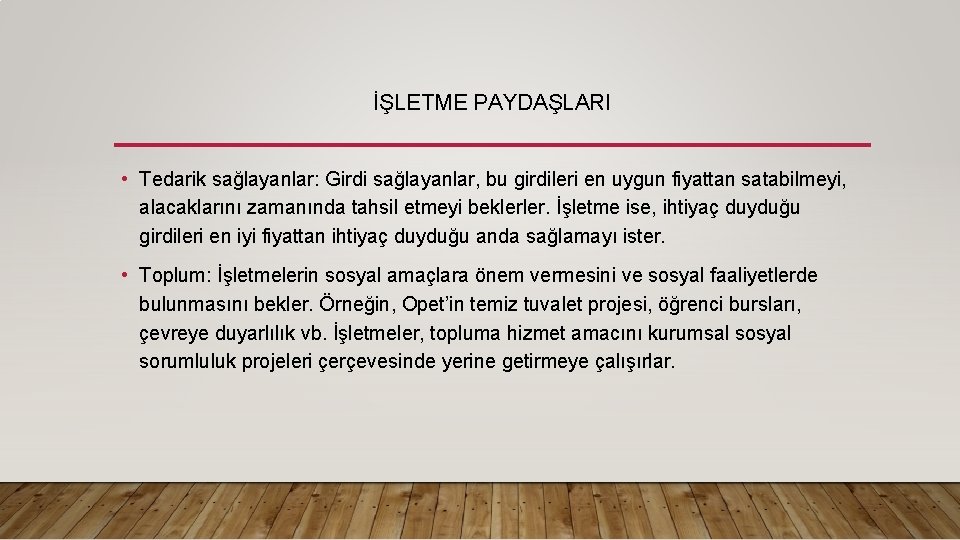 İŞLETME PAYDAŞLARI

• Tedarik sağlayanlar: Girdi sağlayanlar, bu girdileri en uygun fiyattan satabilmeyi, alacaklarını zamanında tahsil etmeyi beklerler. İşletme ise, ihtiyaç duyduğu girdileri en iyi fiyattan ihtiyaç duyduğu anda sağlamayı ister.

• Toplum: İşletmelerin sosyal amaçlara önem vermesini ve sosyal faaliyetlerde bulunmasını bekler. Örneğin, Opet'in temiz tuvalet projesi, öğrenci bursları, çevreye duyarlılık vb. İşletmeler, topluma hizmet amacını kurumsal sosyal sorumluluk projeleri çerçevesinde yerine getirmeye çalışırlar.